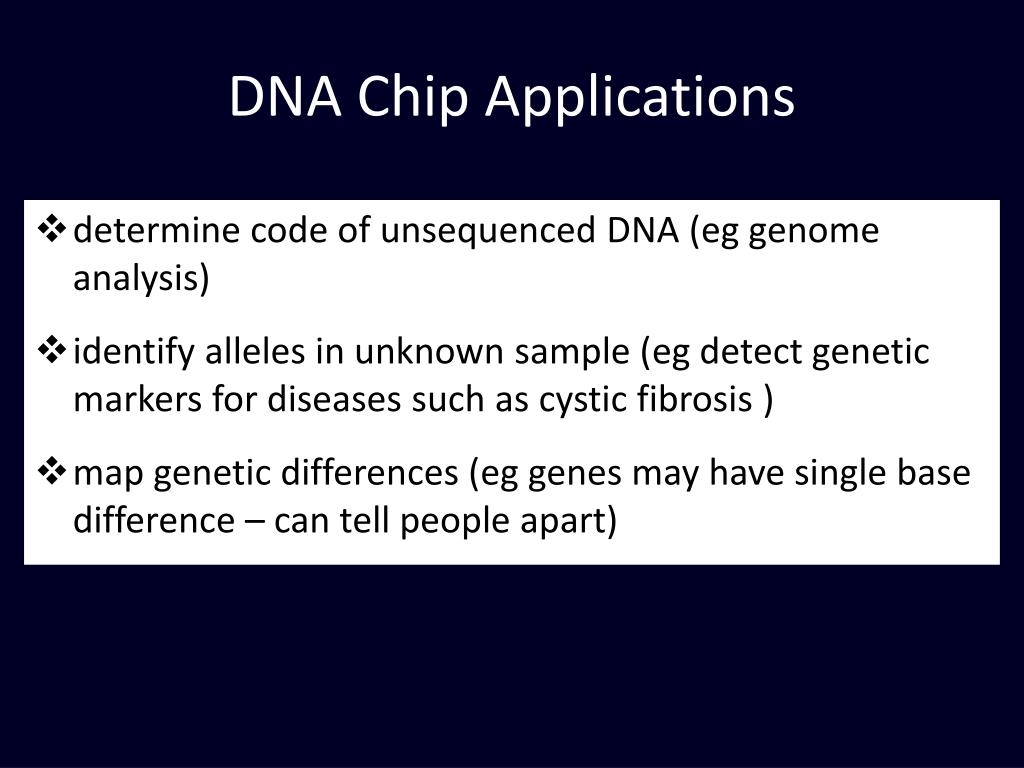 DNA Chip Applications

❖ determine code of unsequenced DNA (eg genome analysis)

❖ identify alleles in unknown sample (eg detect genetic markers for diseases such as cystic fibrosis )

❖ map genetic differences (eg genes may have single base difference – can tell people apart)